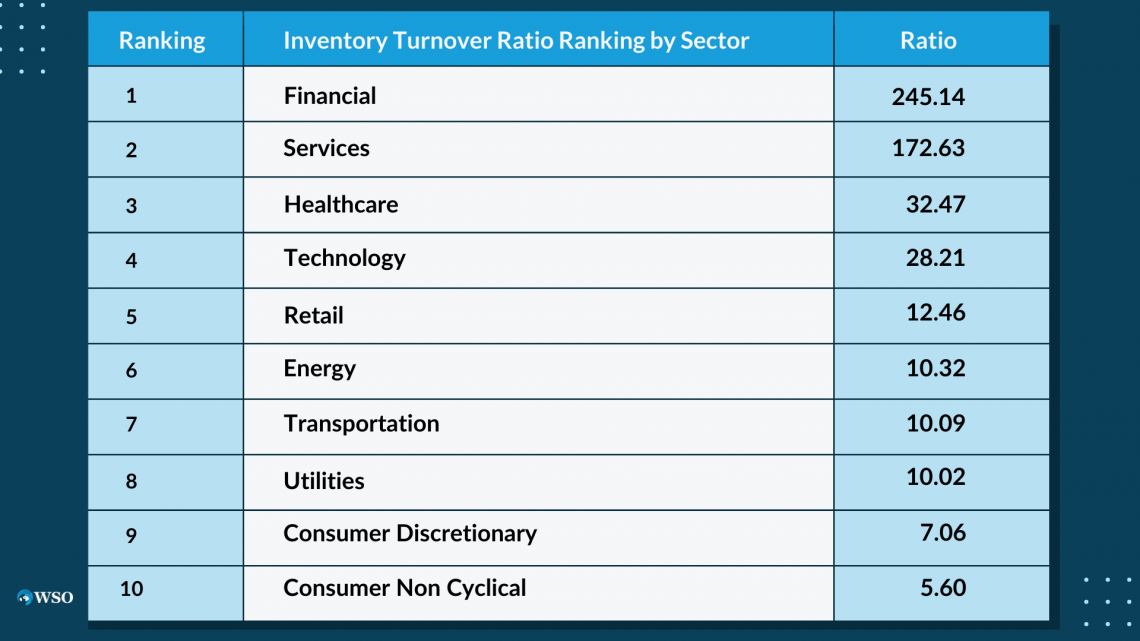 | Ranking | Inventory Turnover Ratio Ranking by Sector | Ratio |
|---|---|---|
| 1 | Financial | 245.14 |
| 2 | Services | 172.63 |
| 3 | Healthcare | 32.47 |
| 4 | Technology | 28.21 |
| 5 | Retail | 12.46 |
| 6 | Energy | 10.32 |
| 7 | Transportation | 10.09 |
| 8 | Utilities | 10.02 |
| 9 | Consumer Discretionary | 7.06 |
| 10 | Consumer Non Cyclical | 5.60 |

WSO